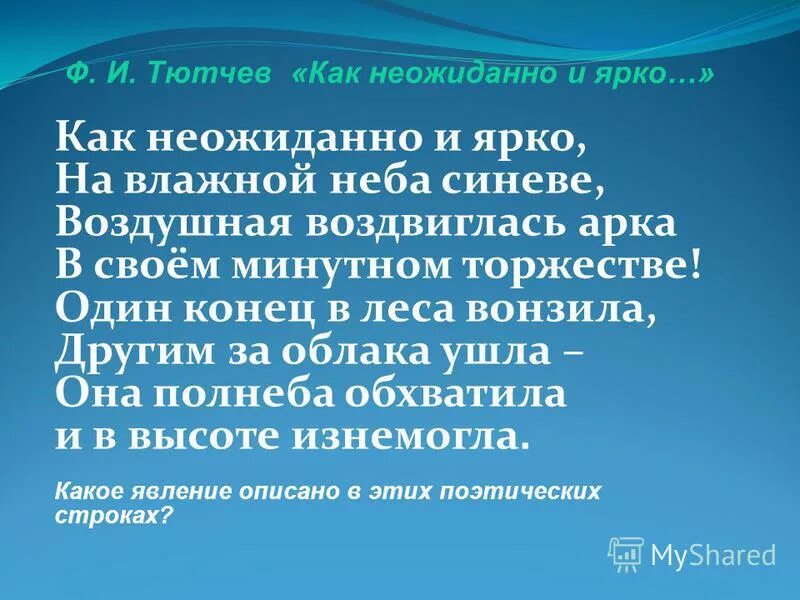 Ф. И. Тютчев «Как неожиданно и ярко…»

Как неожиданно и ярко,
На влажной неба синеве,
Воздушная воздвиглась арка
В своём минутном торжестве!
Один конец в леса вонзила,
Другим за облака ушла –
Она полнеба обхватила
и в высоте изнемогла.

Какое явление описано в этих поэтических строках?

MyShared